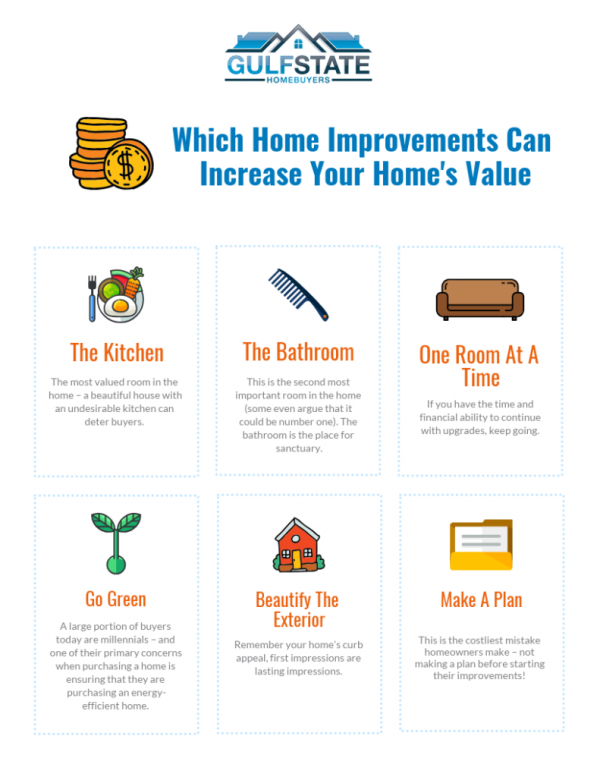 GULFSTATE
HOMEBUYERS

Which Home Improvements Can Increase Your Home's Value

The Kitchen

The most valued room in the home – a beautiful house with an undesirable kitchen can deter buyers.

The Bathroom

This is the second most important room in the home (some even argue that it could be number one). The bathroom is the place for sanctuary.

One Room At A Time

If you have the time and financial ability to continue with upgrades, keep going.

Go Green

A large portion of buyers today are millennials – and one of their primary concerns when purchasing a home is ensuring that they are purchasing an energy-efficient home.

Beautify The Exterior

Remember your home's curb appeal, first impressions are lasting impressions.

Make A Plan

This is the costliest mistake homeowners make – not making a plan before starting their improvements!